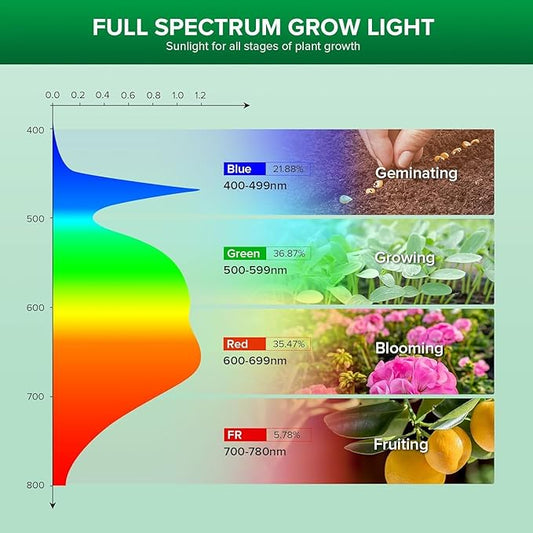 FULL SPECTRUM GROW LIGHT
Sunlight for all stages of plant growth

0.0 0.2 0.4 0.6 0.8 1.0 1.2

400
500
600
700
800

Blue 21.88%
400-499nm
Geminating

Green 36.87%
500-599nm
Growing

Red 35.47%
600-699nm
Blooming

FR 5.78%
700-780nm
Fruiting